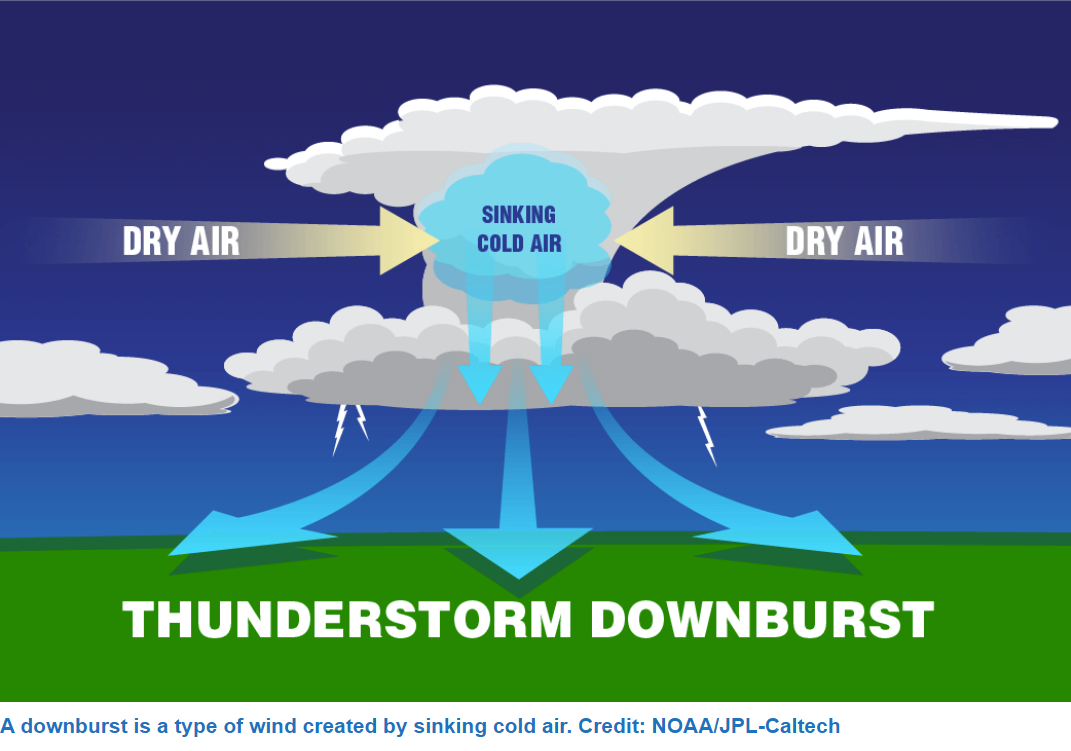 DRY AIR

SINKING COLD AIR

DRY AIR

THUNDERSTORM DOWNBURST

A downburst is a type of wind created by sinking cold air. Credit: NOAA/JPL-Caltech